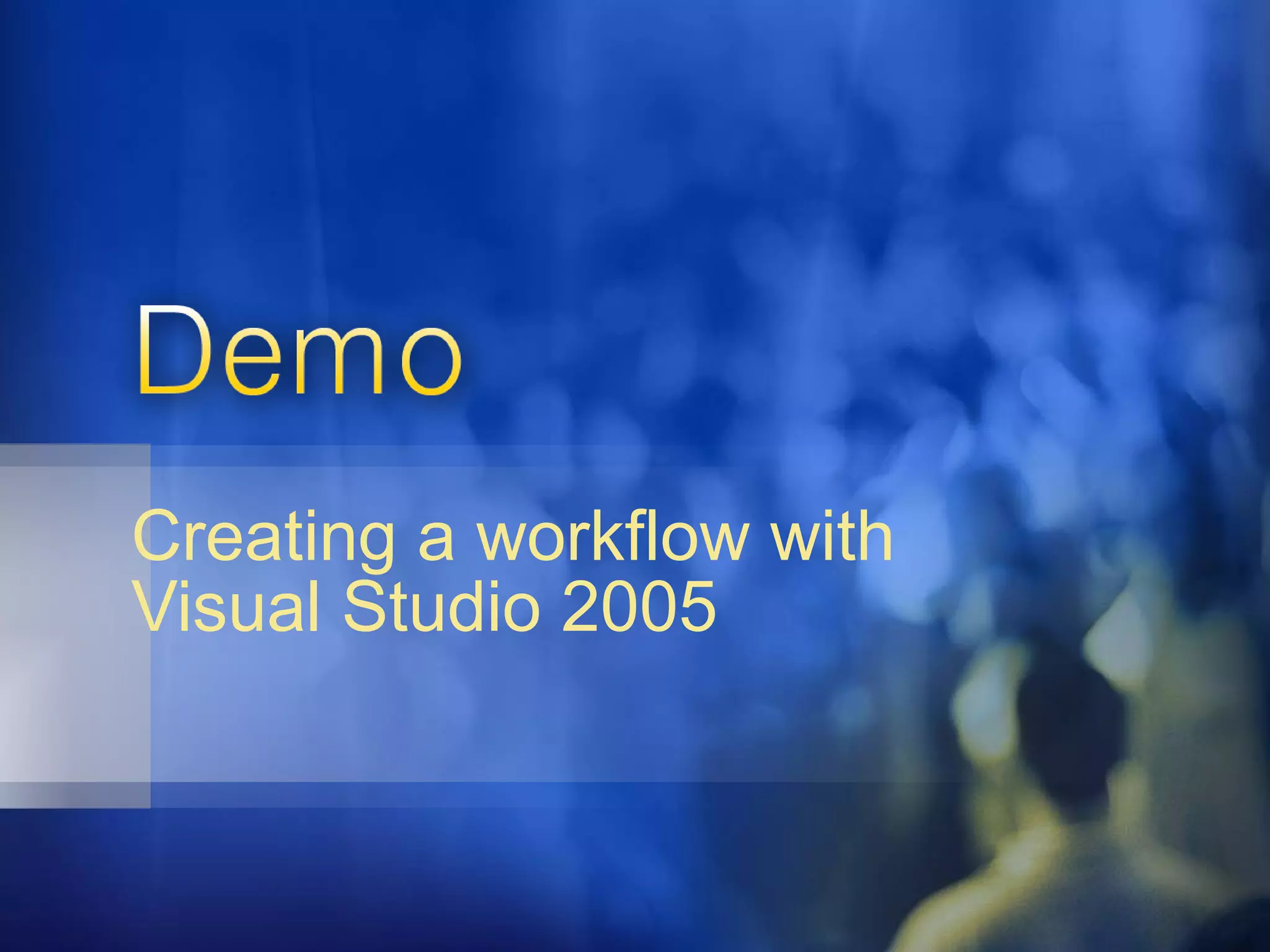 Demo

Creating a workflow with Visual Studio 2005